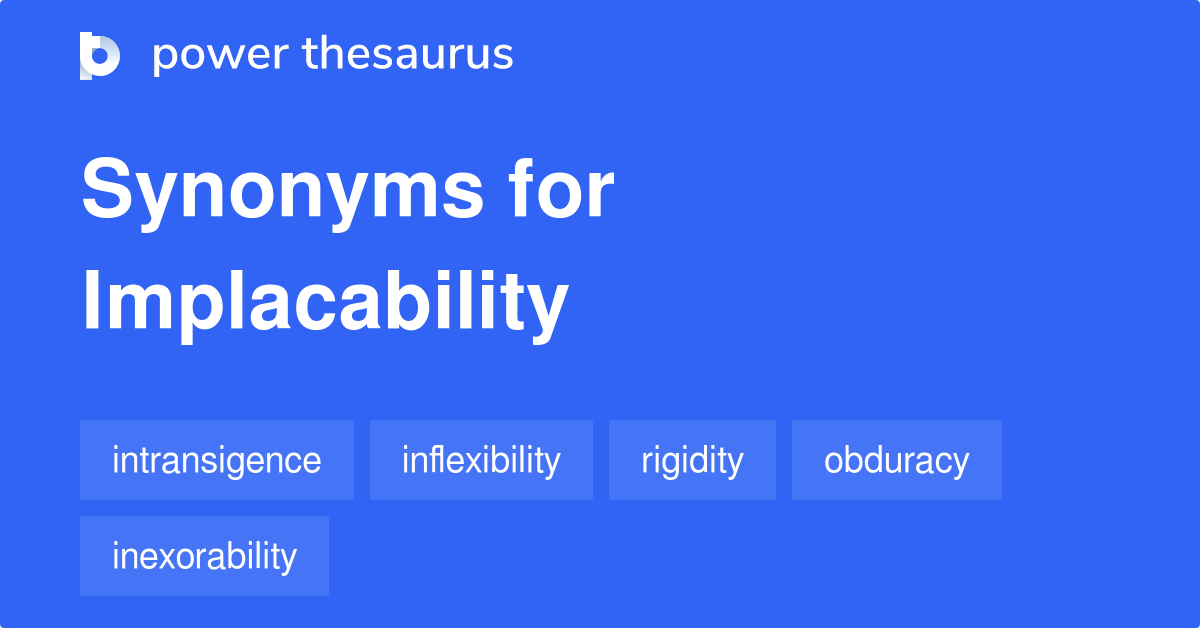 power thesaurus

Synonyms for Implacability

intransigence
inflexibility
rigidity
obduracy
inexorability